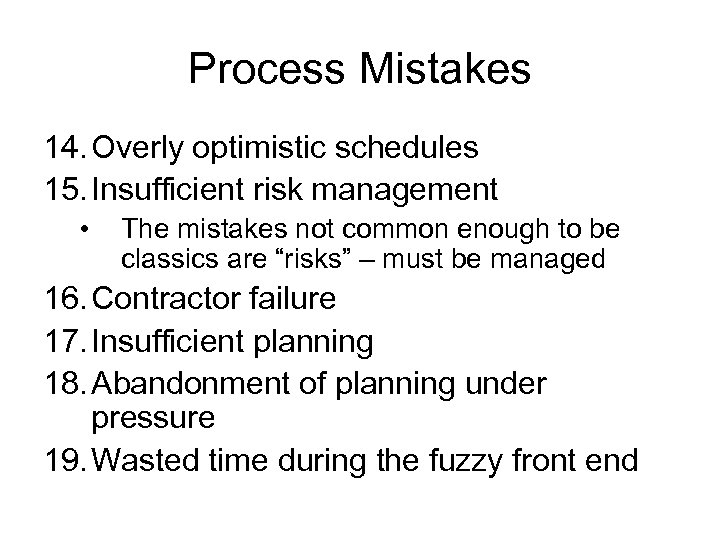 Process Mistakes

14. Overly optimistic schedules
15. Insufficient risk management
• The mistakes not common enough to be classics are “risks” – must be managed
16. Contractor failure
17. Insufficient planning
18. Abandonment of planning under pressure
19. Wasted time during the fuzzy front end